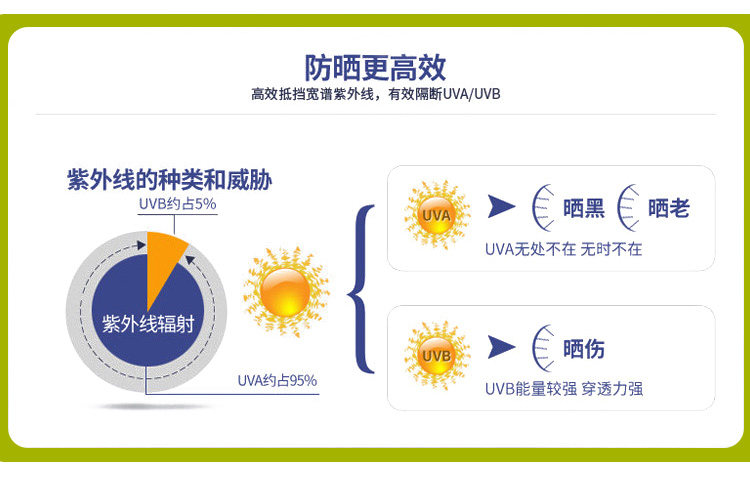 防晒更高效

高效抵挡宽谱紫外线，有效隔断UVA/UVB

紫外线的种类和威胁

UVB约占5%

紫外线辐射

UVA约占95%

UVA

晒黑 晒老

UVA无处不在 无时不在

UVB

晒伤

UVB能量较强 穿透力强